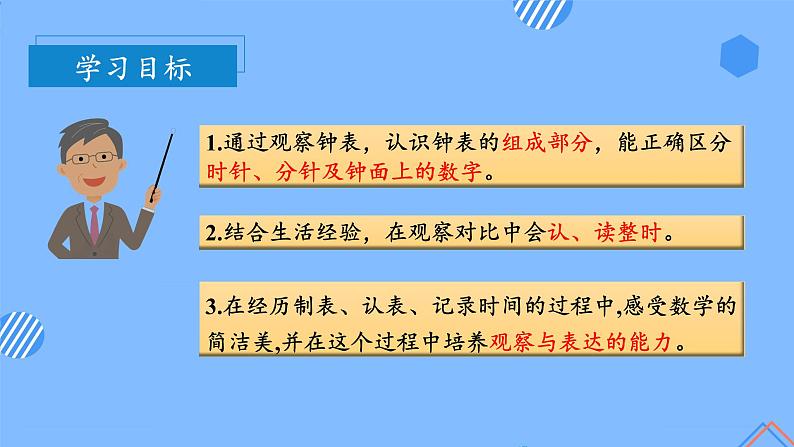 学习目标

1.通过观察钟表，认识钟表的组成部分，能正确区分时针、分针及钟面上的数字。

2.结合生活经验，在观察对比中会认、读整时。

3.在经历制表、认表、记录时间的过程中,感受数学的简洁美,并在这个过程中培养观察与表达的能力。